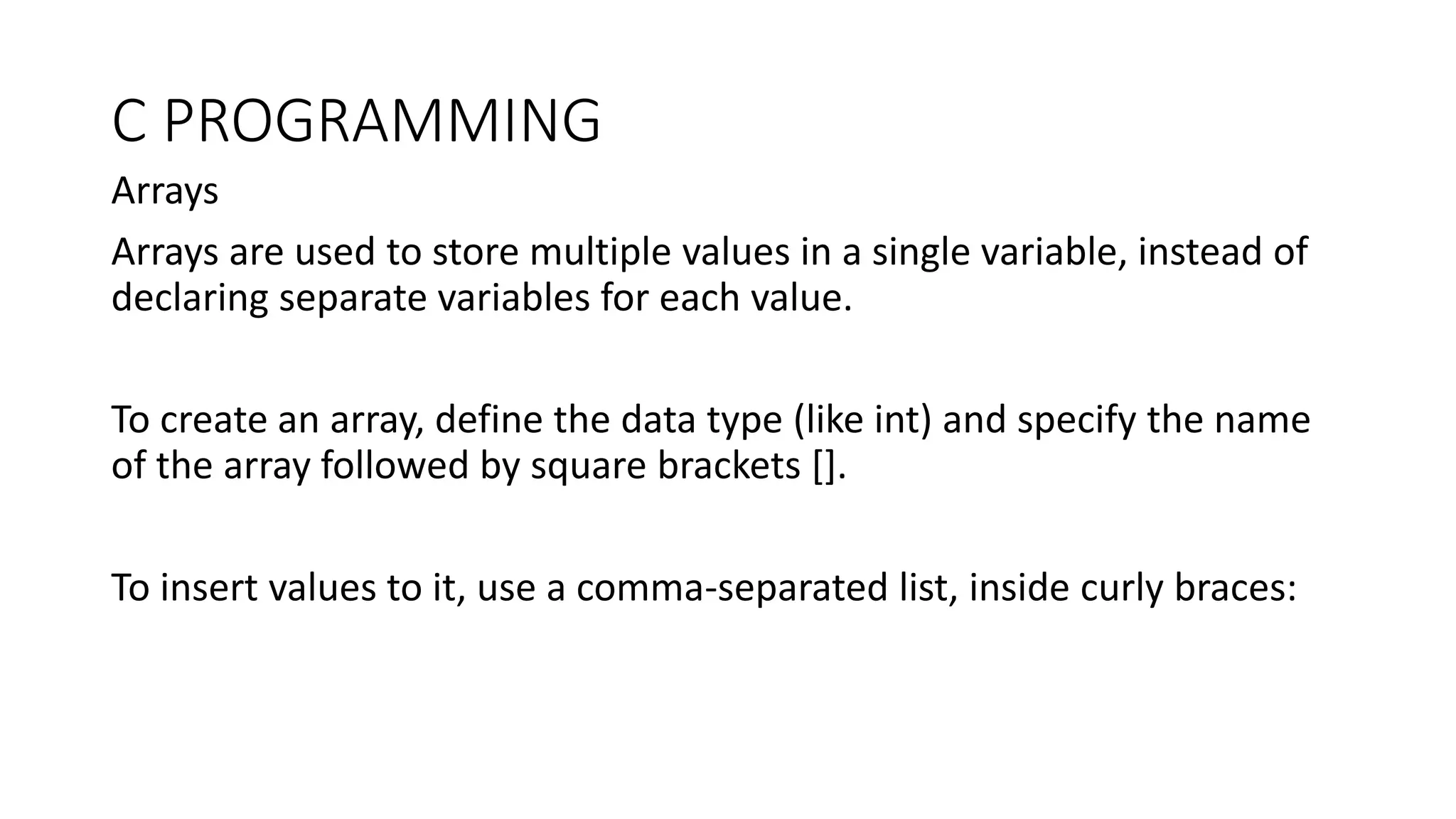 C PROGRAMMING

Arrays

Arrays are used to store multiple values in a single variable, instead of declaring separate variables for each value.

To create an array, define the data type (like int) and specify the name of the array followed by square brackets [].

To insert values to it, use a comma-separated list, inside curly braces: